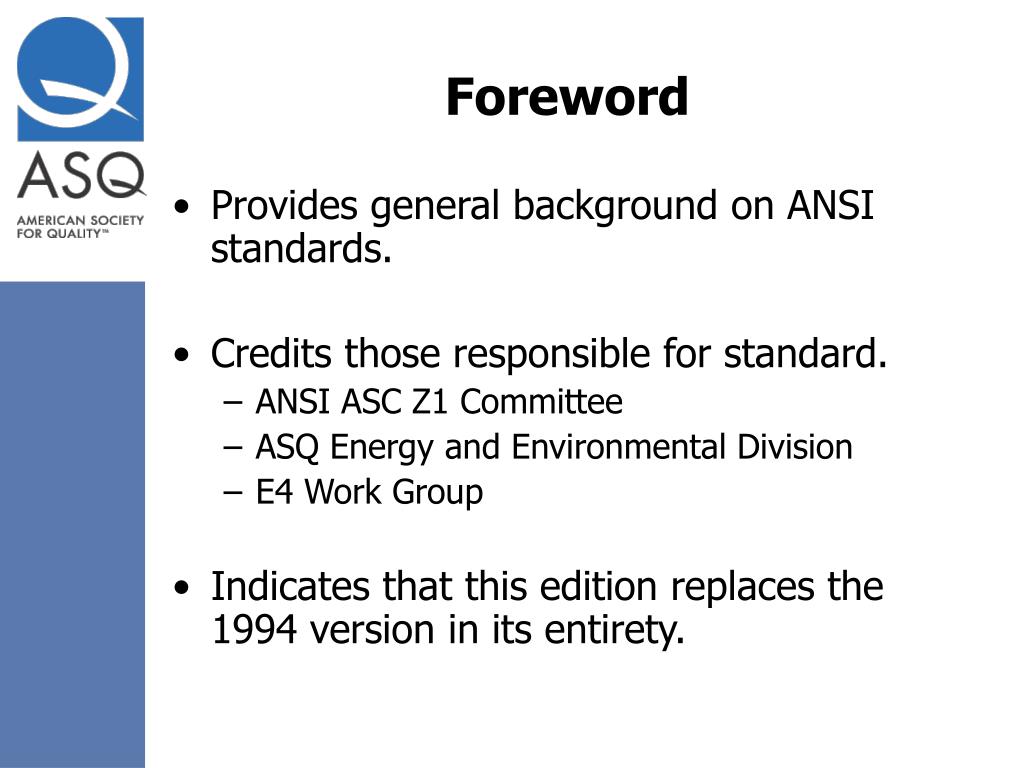 ASQ
AMERICAN SOCIETY FOR QUALITY™

Foreword

• Provides general background on ANSI standards.

• Credits those responsible for standard.
– ANSI ASC Z1 Committee
– ASQ Energy and Environmental Division
– E4 Work Group

• Indicates that this edition replaces the 1994 version in its entirety.